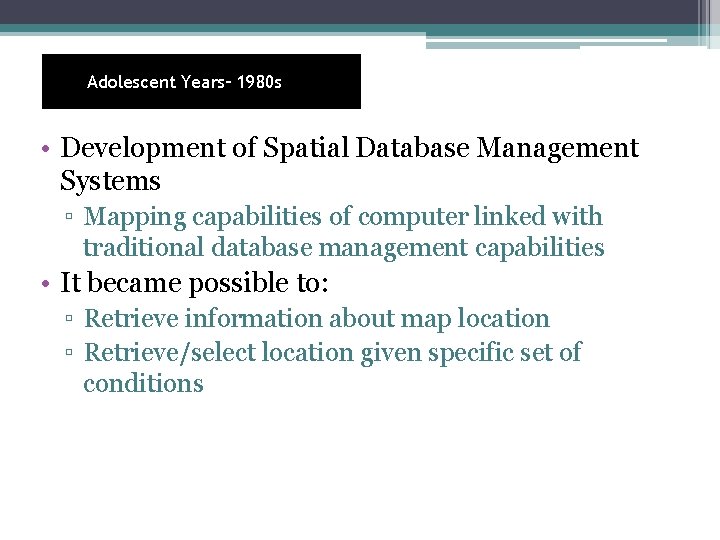 Adolescent Years– 1980s

• Development of Spatial Database Management Systems
▫ Mapping capabilities of computer linked with traditional database management capabilities
• It became possible to:
▫ Retrieve information about map location
▫ Retrieve/select location given specific set of conditions